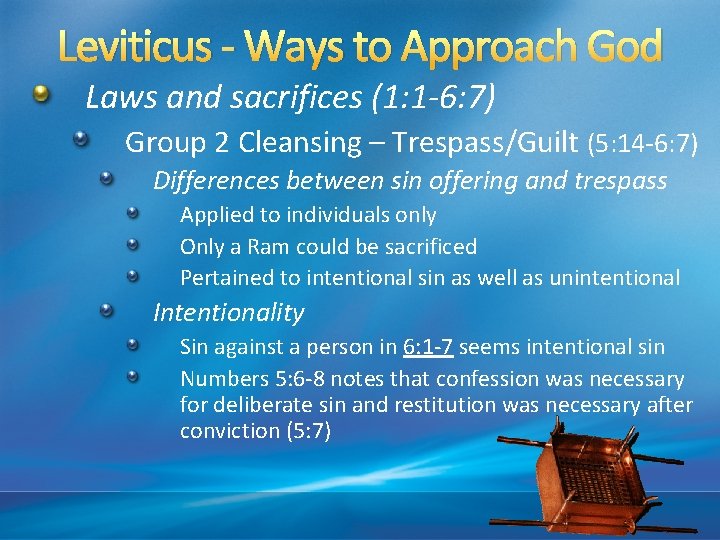 Leviticus - Ways to Approach God

Laws and sacrifices (1:1-6:7)

Group 2 Cleansing – Trespass/Guilt (5:14-6:7)

Differences between sin offering and trespass

Applied to individuals only

Only a Ram could be sacrificed

Pertained to intentional sin as well as unintentional

Intentionality

Sin against a person in 6:1-7 seems intentional sin

Numbers 5:6-8 notes that confession was necessary for deliberate sin and restitution was necessary after conviction (5:7)